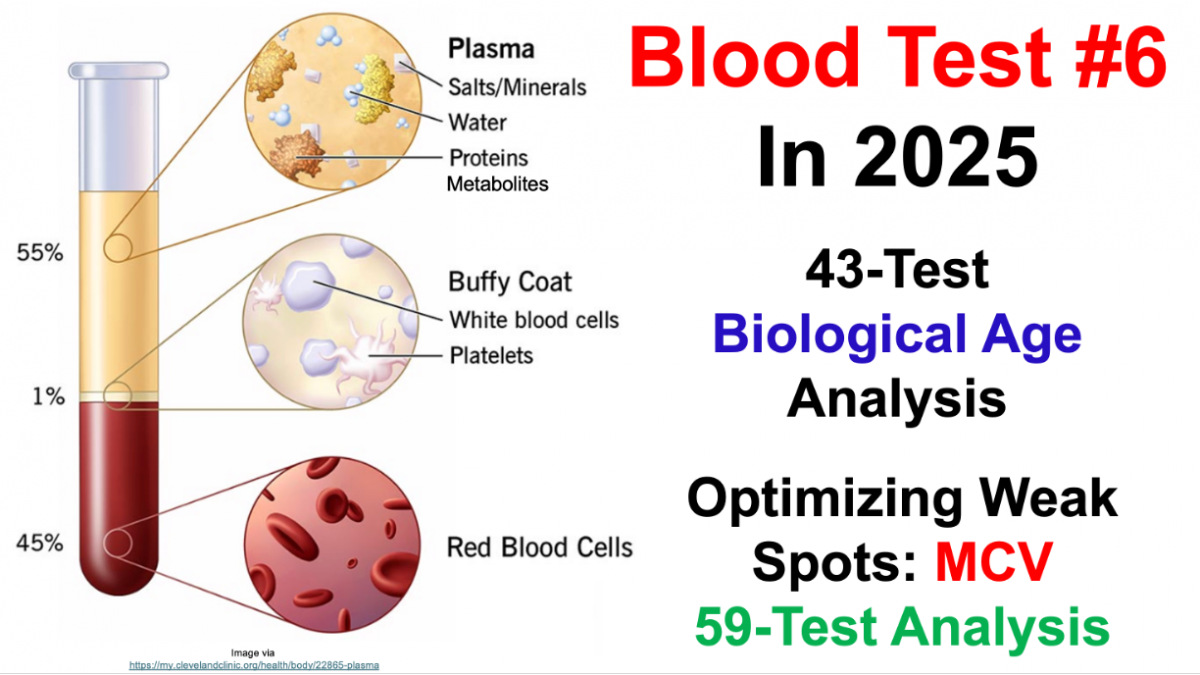 Plasma
Salts/Minerals
Water
Proteins
Metabolites

55%

Buffy Coat
White blood cells
Platelets

1%

45%

Red Blood Cells

Image via
https://my.clevelandclinic.org/health/body/22865-plasma

Blood Test #6
In 2025

43-Test
Biological Age
Analysis

Optimizing Weak Spots: MCV
59-Test Analysis